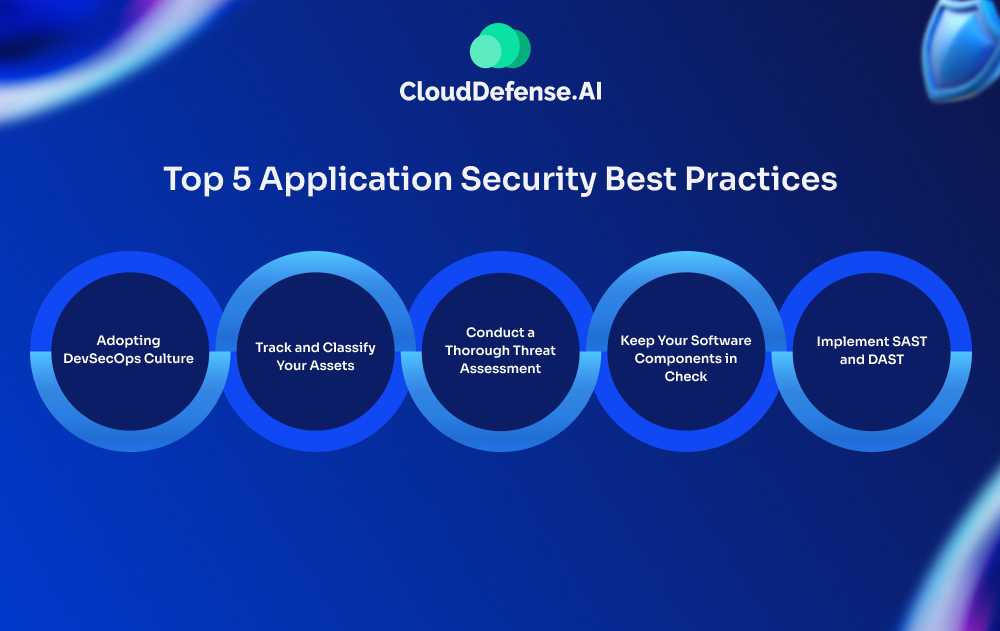 CloudDefense.AI

Top 5 Application Security Best Practices

Adopting DevSecOps Culture

Track and Classify Your Assets

Conduct a Thorough Threat Assessment

Keep Your Software Components in Check

Implement SAST and DAST